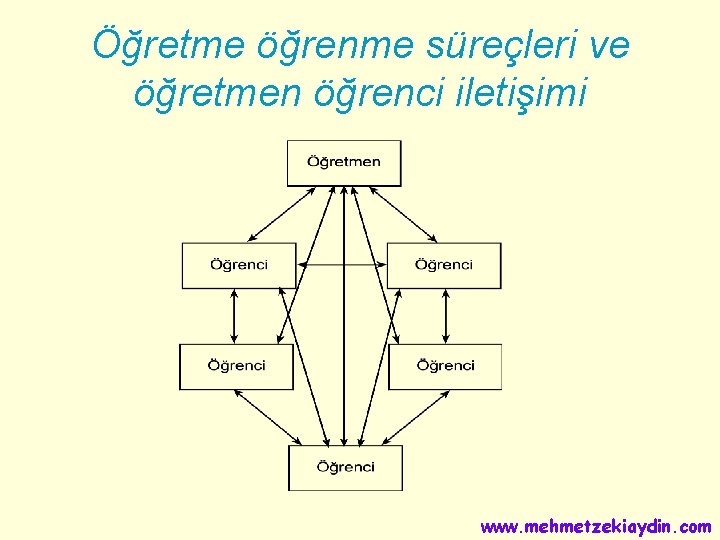 Öğretme öğrenme süreçleri ve öğretmen öğrenci iletişimi

Öğretmen

Öğrenci

Öğrenci

Öğrenci

Öğrenci

Öğrenci

www.mehmetzekiaydin.com